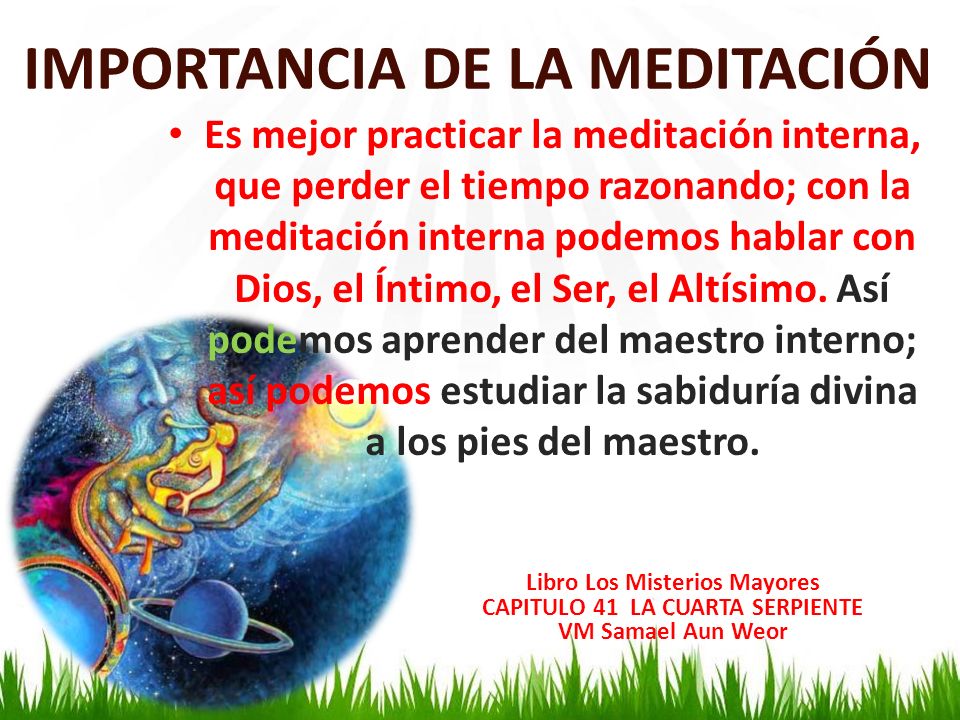 IMPORTANCIA DE LA MEDITACIÓN

• Es mejor practicar la meditación interna, que perder el tiempo razonando; con la meditación interna podemos hablar con Dios, el Íntimo, el Ser, el Altísimo. Así podemos aprender del maestro interno; así podemos estudiar la sabiduría divina a los pies del maestro.

Libro Los Misterios Mayores
CAPITULO 41 LA CUARTA SERPIENTE
VM Samael Aun Weor